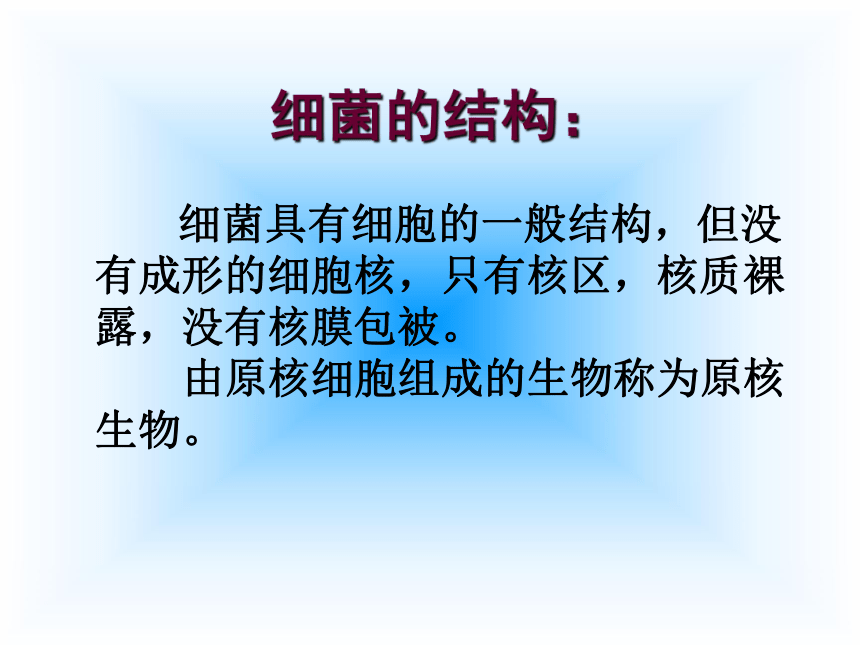 细菌的结构：

细菌具有细胞的一般结构，但没有成形的细胞核，只有核区，核质裸露，没有核膜包被。

由原核细胞组成的生物称为原核生物。